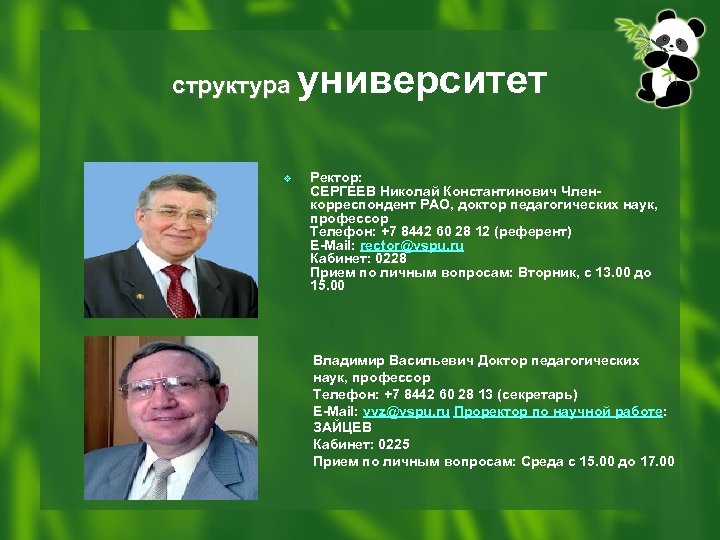 структура университет

Ректор:
СЕРГЕЕВ Николай Константинович Член-корреспондент РАО, доктор педагогических наук, профессор
Телефон: +7 8442 60 28 12 (референт)
E-Mail: rector@vspu.ru
Кабинет: 0228
Прием по личным вопросам: Вторник, с 13.00 до 15.00

Владимир Васильевич Доктор педагогических наук, профессор
Телефон: +7 8442 60 28 13 (секретарь)
E-Mail: vvz@vspu.ru Проректор по научной работе: ЗАЙЦЕВ
Кабинет: 0225
Прием по личным вопросам: Среда с 15.00 до 17.00